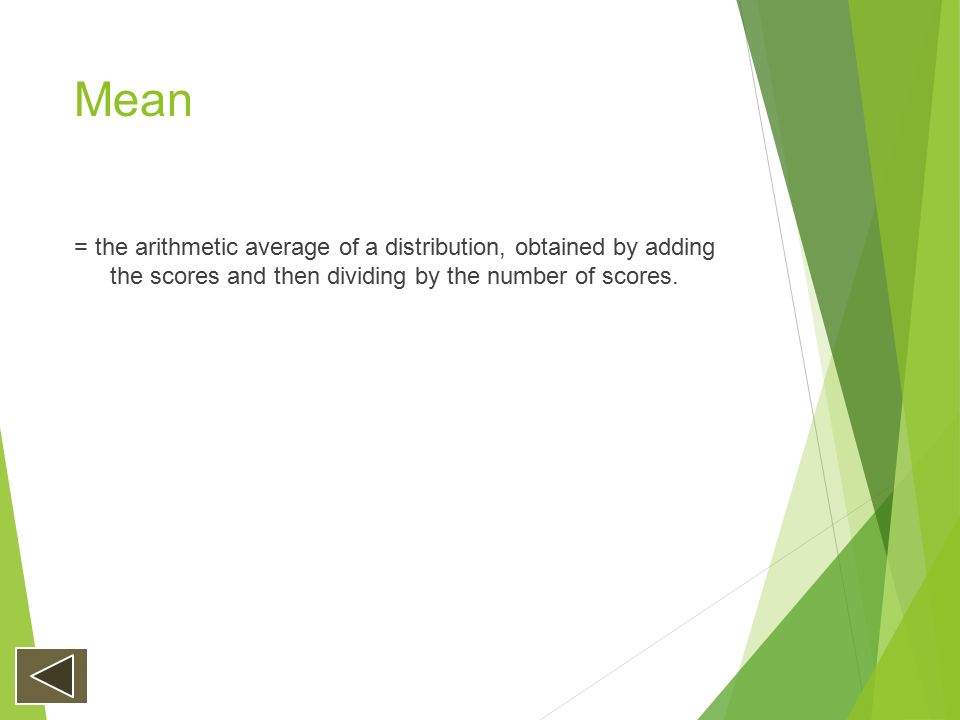 Mean

= the arithmetic average of a distribution, obtained by adding the scores and then dividing by the number of scores.